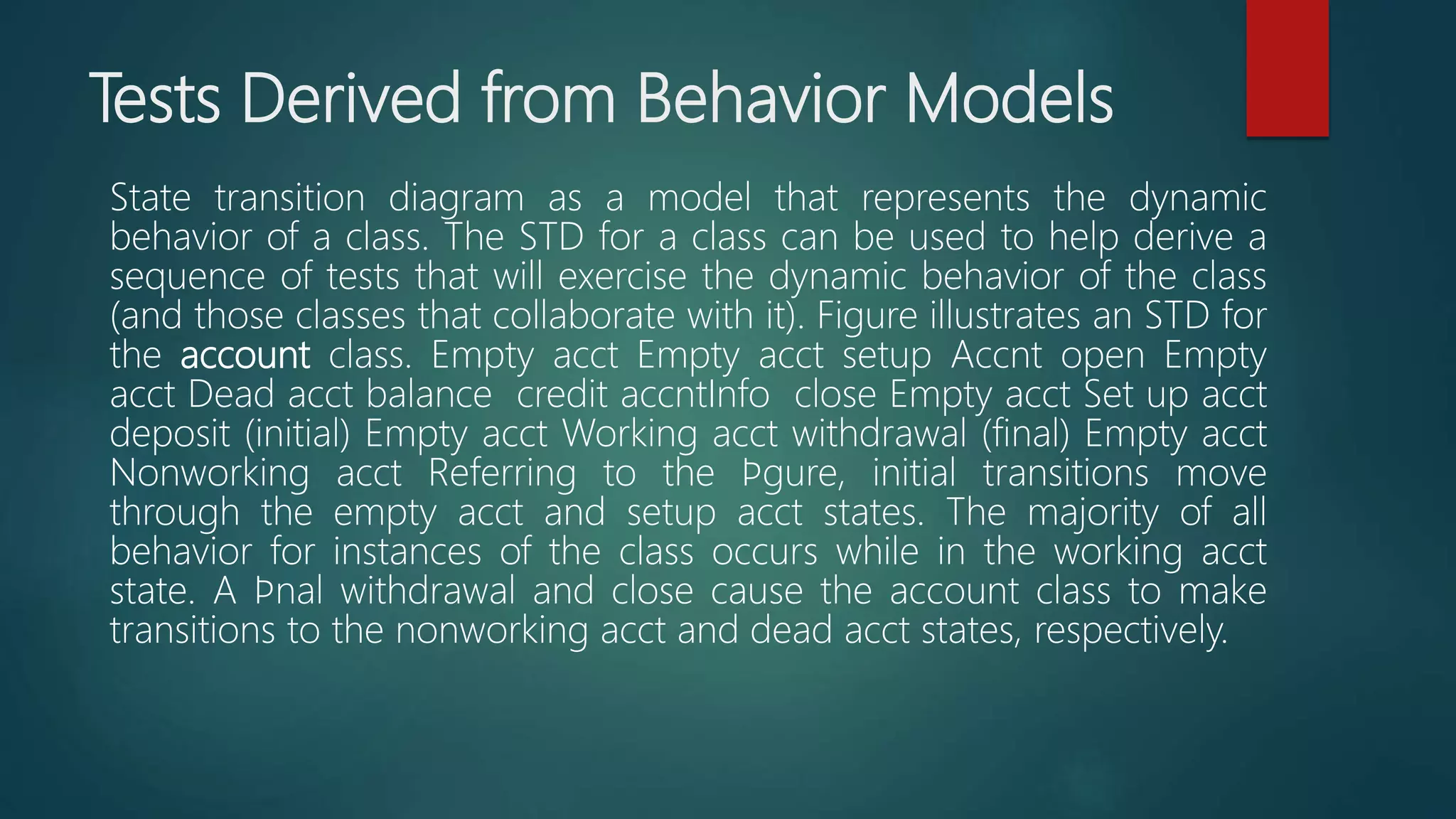 Tests Derived from Behavior Models

State transition diagram as a model that represents the dynamic behavior of a class. The STD for a class can be used to help derive a sequence of tests that will exercise the dynamic behavior of the class (and those classes that collaborate with it). Figure illustrates an STD for the account class. Empty acct Empty acct setup Accnt open Empty acct Dead acct balance credit accntInfo close Empty acct Set up acct deposit (initial) Empty acct Working acct withdrawal (final) Empty acct Nonworking acct Referring to the Þgure, initial transitions move through the empty acct and setup acct states. The majority of all behavior for instances of the class occurs while in the working acct state. A Þnal withdrawal and close cause the account class to make transitions to the nonworking acct and dead acct states, respectively.